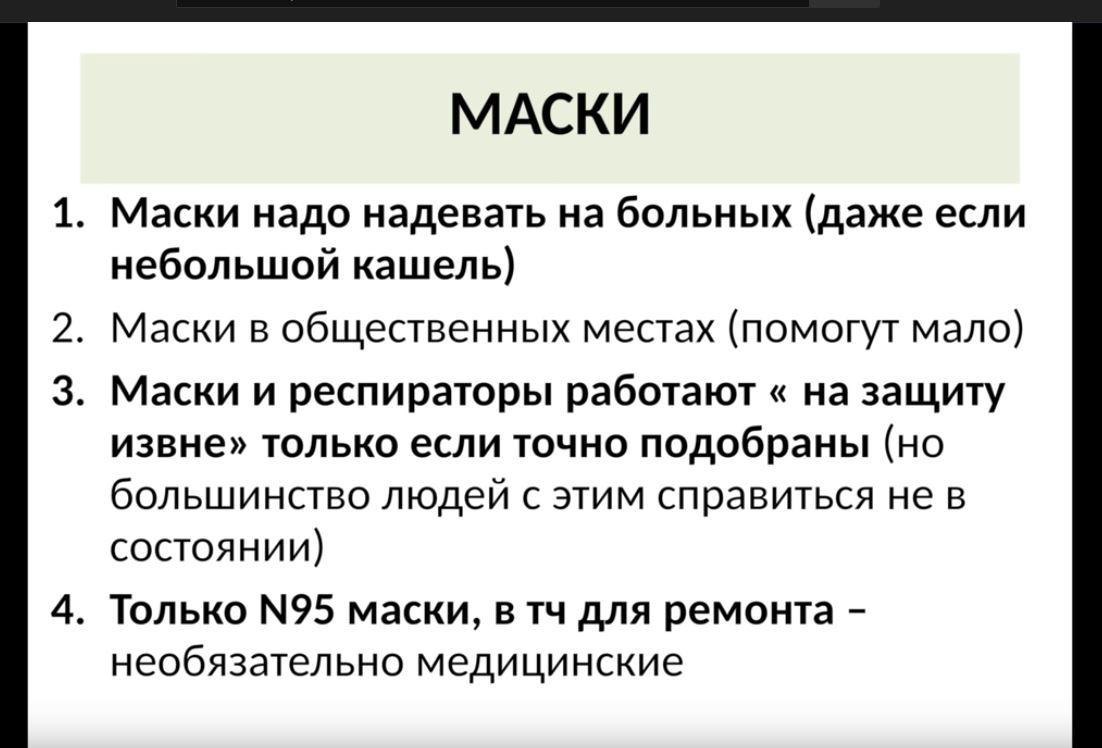 МАСКИ

1. Маски надо надевать на больных (даже если небольшой кашель)
2. Маски в общественных местах (помогут мало)
3. Маски и респираторы работают « на защиту извне» только если точно подобраны (но большинство людей с этим справиться не в состоянии)
4. Только N95 маски, в тч для ремонта – необязательно медицинские